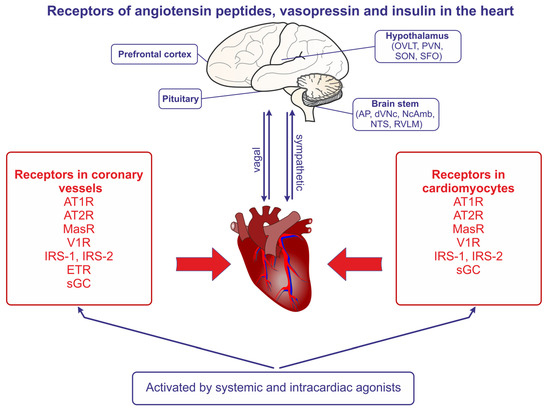 Receptors of angiotensin peptides, vasopressin and insulin in the heart

Prefrontal cortex

Hypothalamus
(OVLT, PVN, SON, SFO)

Pituitary

Brain stem
(AP, dVNc, NcAmb, NTS, RVLM)

vagal

sympathetic

Receptors in coronary vessels
AT1R
AT2R
MasR
V1R
IRS-1, IRS-2
ETR
sGC

Receptors in cardiomyocytes
AT1R
AT2R
MasR
V1R
IRS-1, IRS-2
sGC

Activated by systemic and intracardiac agonists